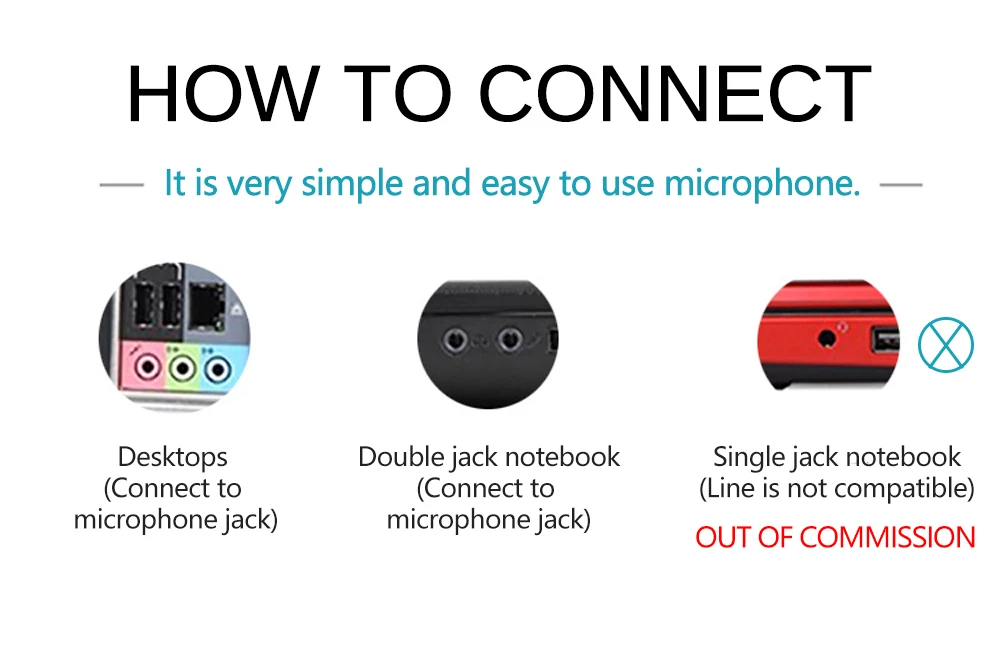 HOW TO CONNECT

— It is very simple and easy to use microphone. —

Desktops (Connect to microphone jack)

Double jack notebook (Connect to microphone jack)

Single jack notebook (Line is not compatible)

OUT OF COMMISSION